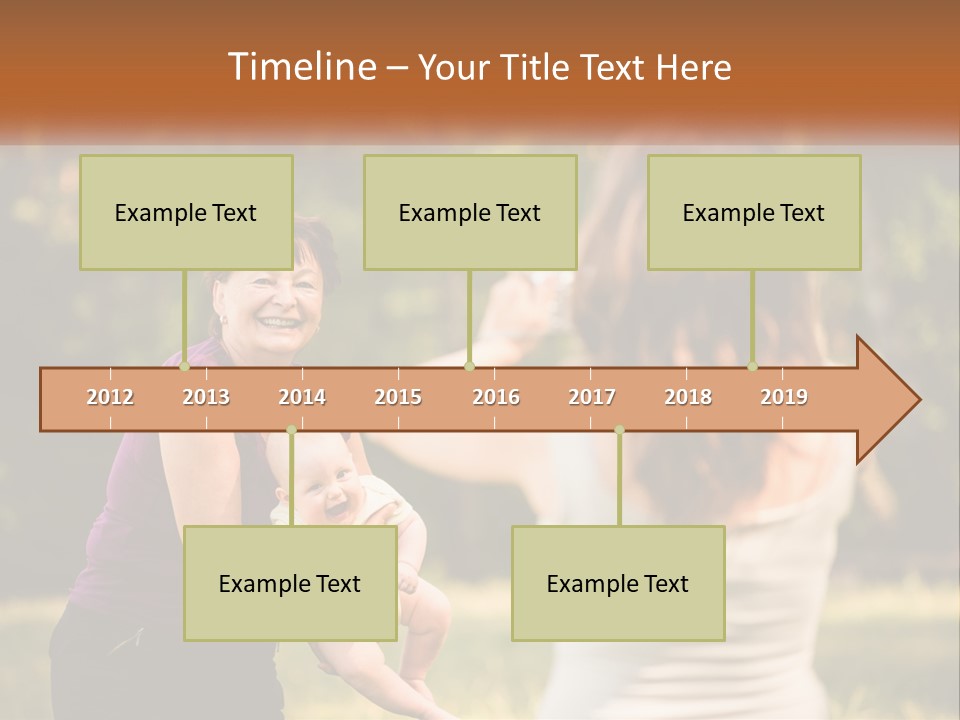 Timeline – Your Title Text Here

Example Text

Example Text

Example Text

2012 2013 2014 2015 2016 2017 2018 2019

Example Text

Example Text